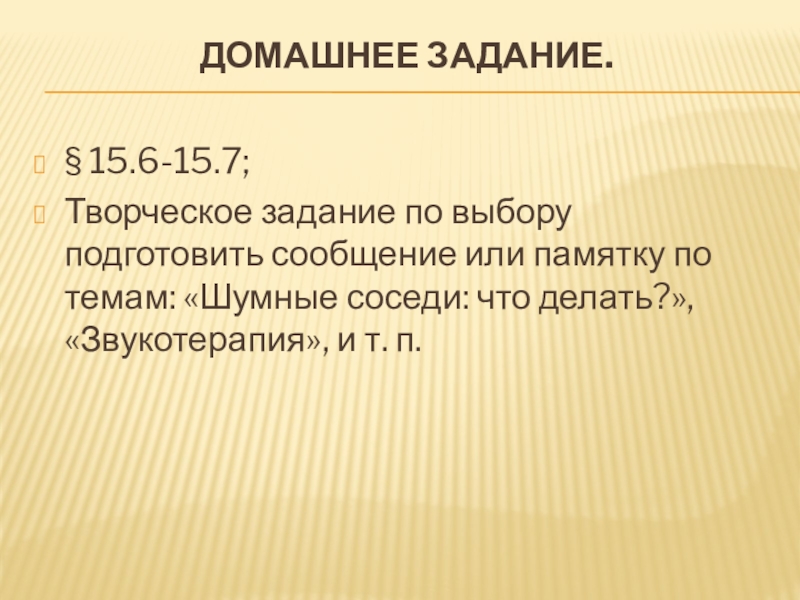 ДОМАШНЕЕ ЗАДАНИЕ.

§ 15.6-15.7;

Творческое задание по выбору подготовить сообщение или памятку по темам: «Шумные соседи: что делать?», «Звукотерапия», и т. п.